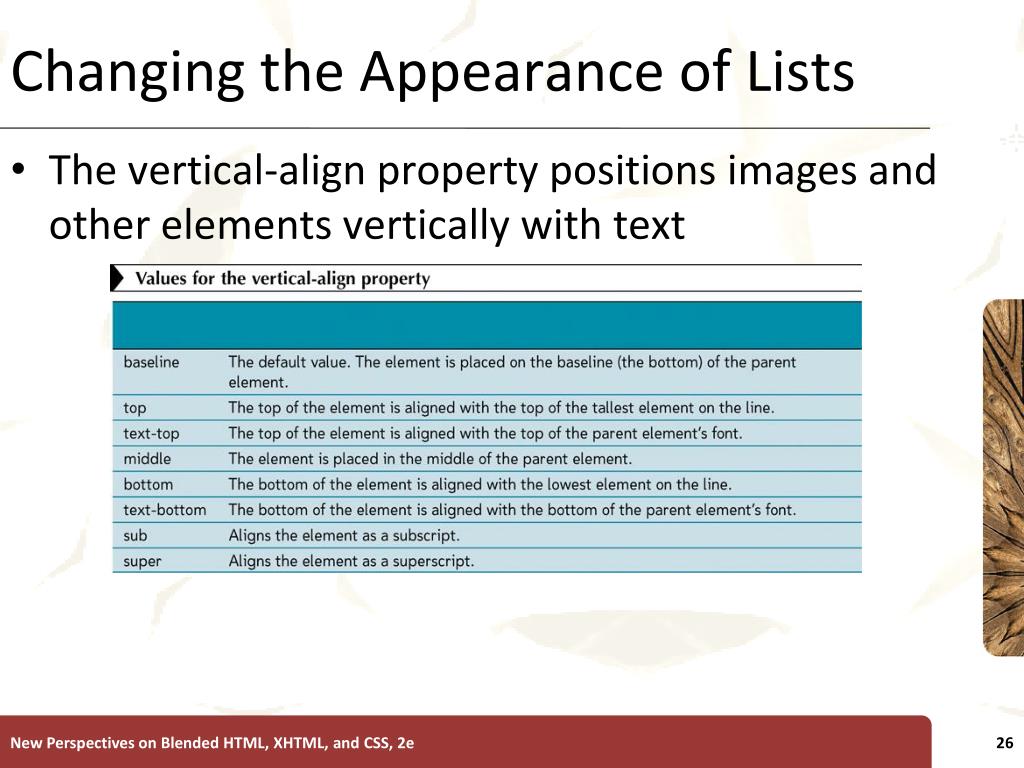 Changing the Appearance of Lists

• The vertical-align property positions images and other elements vertically with text

Values for the vertical-align property

| | |
|---|---|
| baseline | The default value. The element is placed on the baseline (the bottom) of the parent element. |
| top | The top of the element is aligned with the top of the tallest element on the line. |
| text-top | The top of the element is aligned with the top of the parent element's font. |
| middle | The element is placed in the middle of the parent element. |
| bottom | The bottom of the element is aligned with the lowest element on the line. |
| text-bottom | The bottom of the element is aligned with the bottom of the parent element's font. |
| sub | Aligns the element as a subscript. |
| super | Aligns the element as a superscript. |

New Perspectives on Blended HTML, XHTML, and CSS, 2e

26